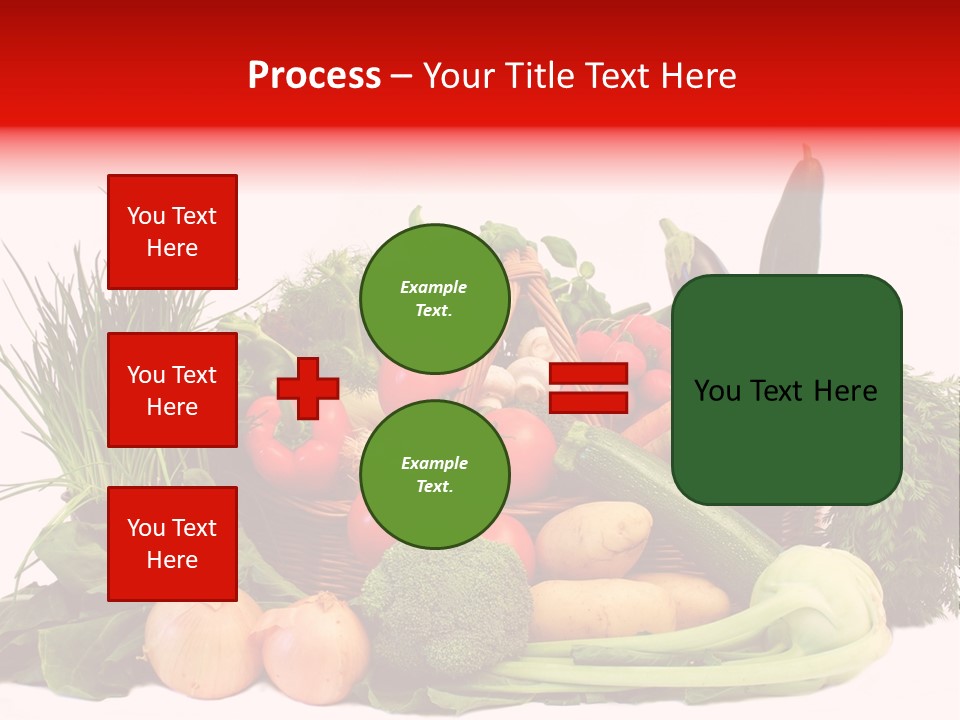 Process – Your Title Text Here

You Text Here

You Text Here

You Text Here

Example Text.

Example Text.

You Text Here